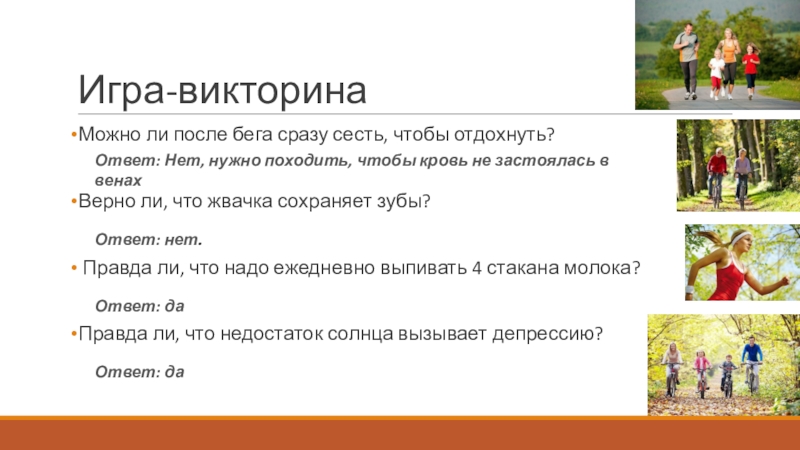 Игра-викторина

•Можно ли после бега сразу сесть, чтобы отдохнуть?

Ответ: Нет, нужно походить, чтобы кровь не застоялась в венах

•Верно ли, что жвачка сохраняет зубы?

Ответ: нет.

• Правда ли, что надо ежедневно выпивать 4 стакана молока?

Ответ: да

•Правда ли, что недостаток солнца вызывает депрессию?

Ответ: да